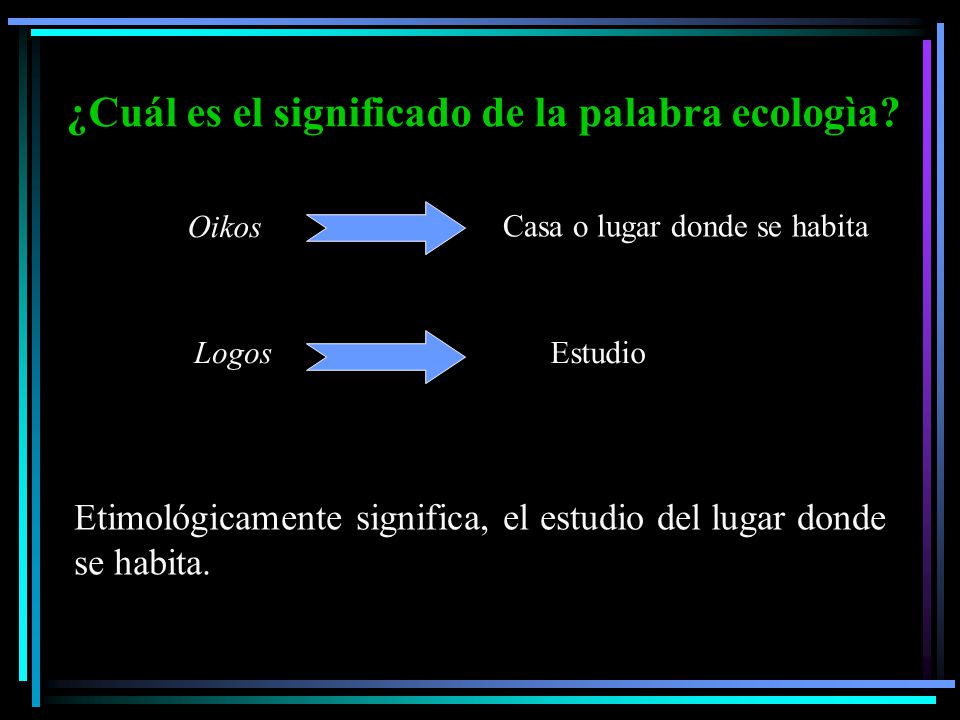 ¿Cuál es el significado de la palabra ecologìa?

Oikos

Casa o lugar donde se habita

Logos

Estudio

Etimológicamente significa, el estudio del lugar donde se habita.